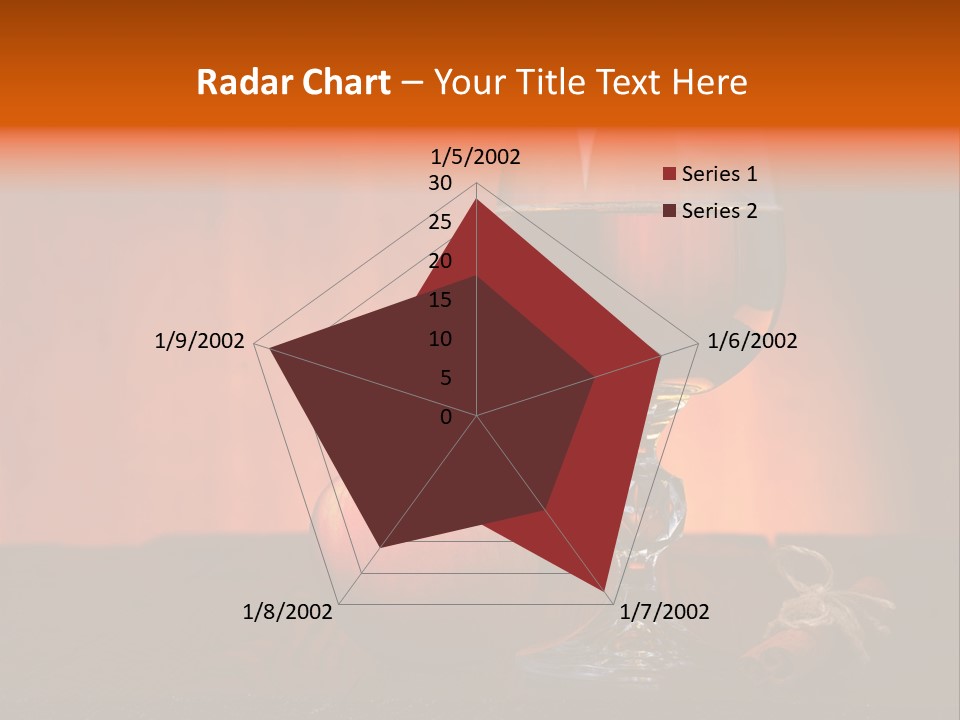 Radar Chart – Your Title Text Here

1/5/2002
30
25
20
15
10
5
0
1/6/2002
1/7/2002
1/8/2002
1/9/2002

Series 1
Series 2